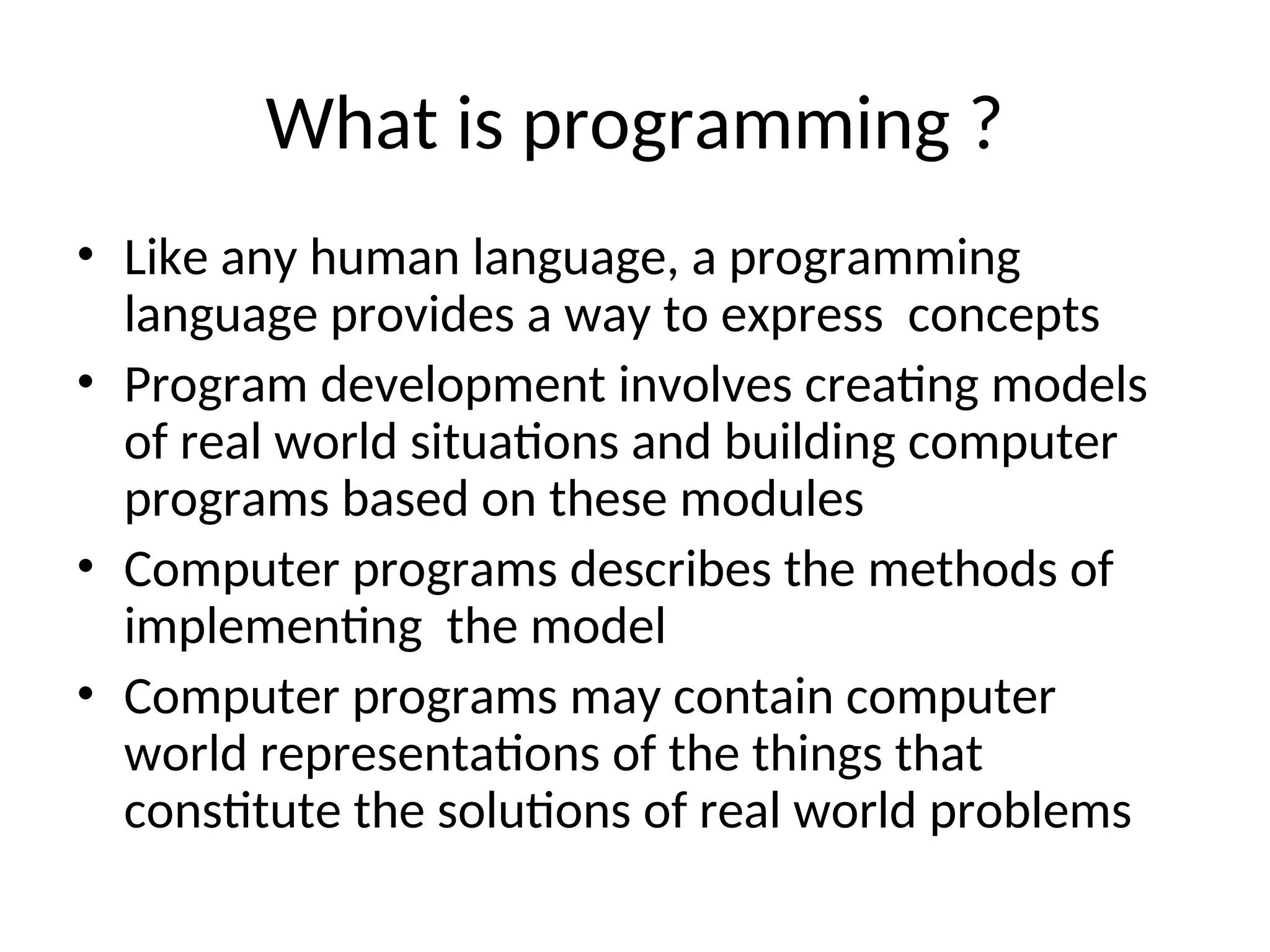 What is programming ?

• Like any human language, a programming language provides a way to express concepts
• Program development involves creating models of real world situations and building computer programs based on these modules
• Computer programs describes the methods of implementing the model
• Computer programs may contain computer world representations of the things that constitute the solutions of real world problems